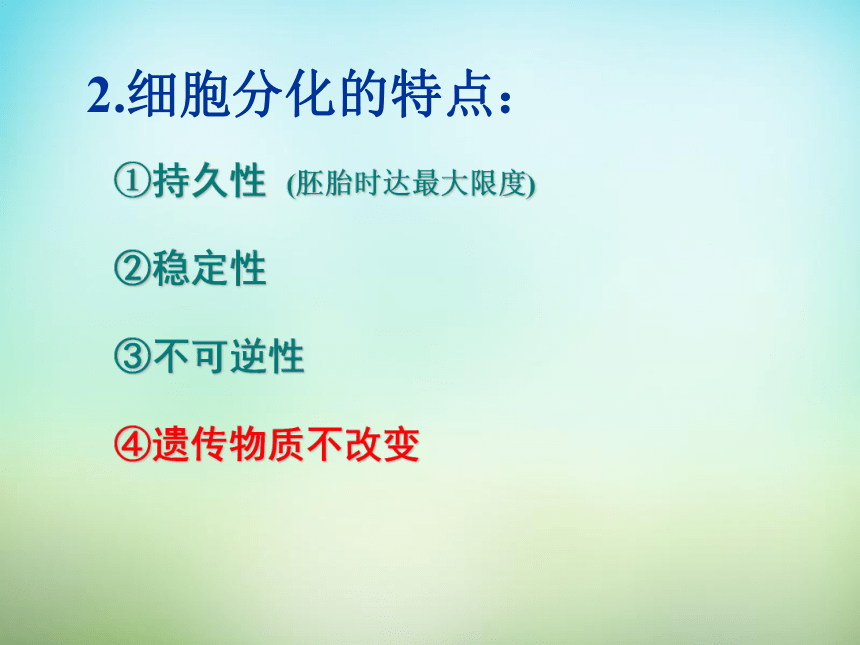 2.细胞分化的特点：

①持久性 (胚胎时达最大限度)

②稳定性

③不可逆性

④遗传物质不改变